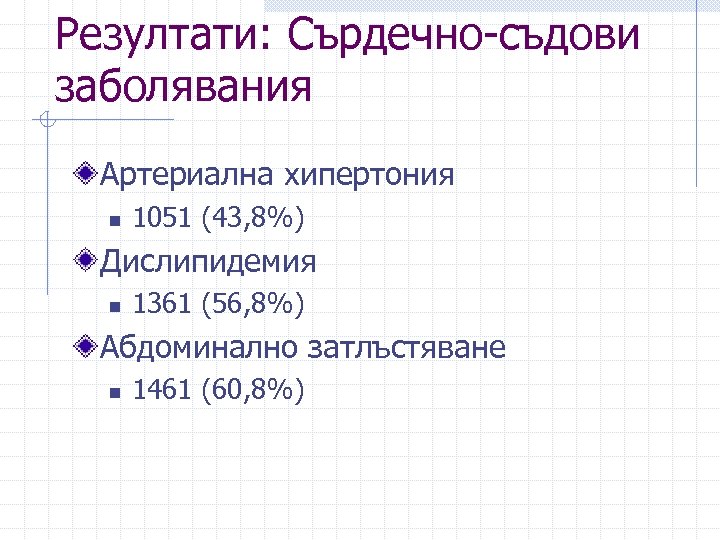 Резултати: Сърдечно-съдови заболявания

Артериална хипертония
1051 (43,8%)
Дислипидемия
1361 (56,8%)
Абдоминално затлъстяване
1461 (60,8%)